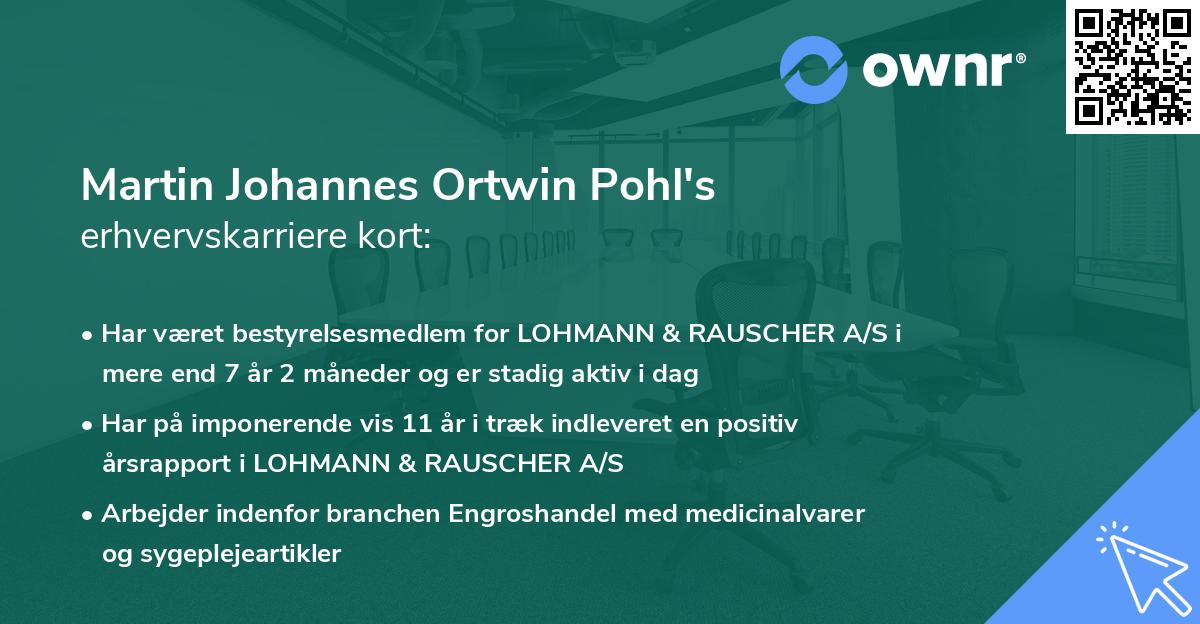 ownr®

Martin Johannes Ortwin Pohl's
erhvervskarriere kort:

• Har været bestyrelsesmedlem for LOHMANN & RAUSCHER A/S i mere end 7 år 2 måneder og er stadig aktiv i dag

• Har på imponerende vis 11 år i træk indleveret en positiv årsrapport i LOHMANN & RAUSCHER A/S

• Arbejder indenfor branchen Engroshandel med medicinalvarer og sygeplejeartikler